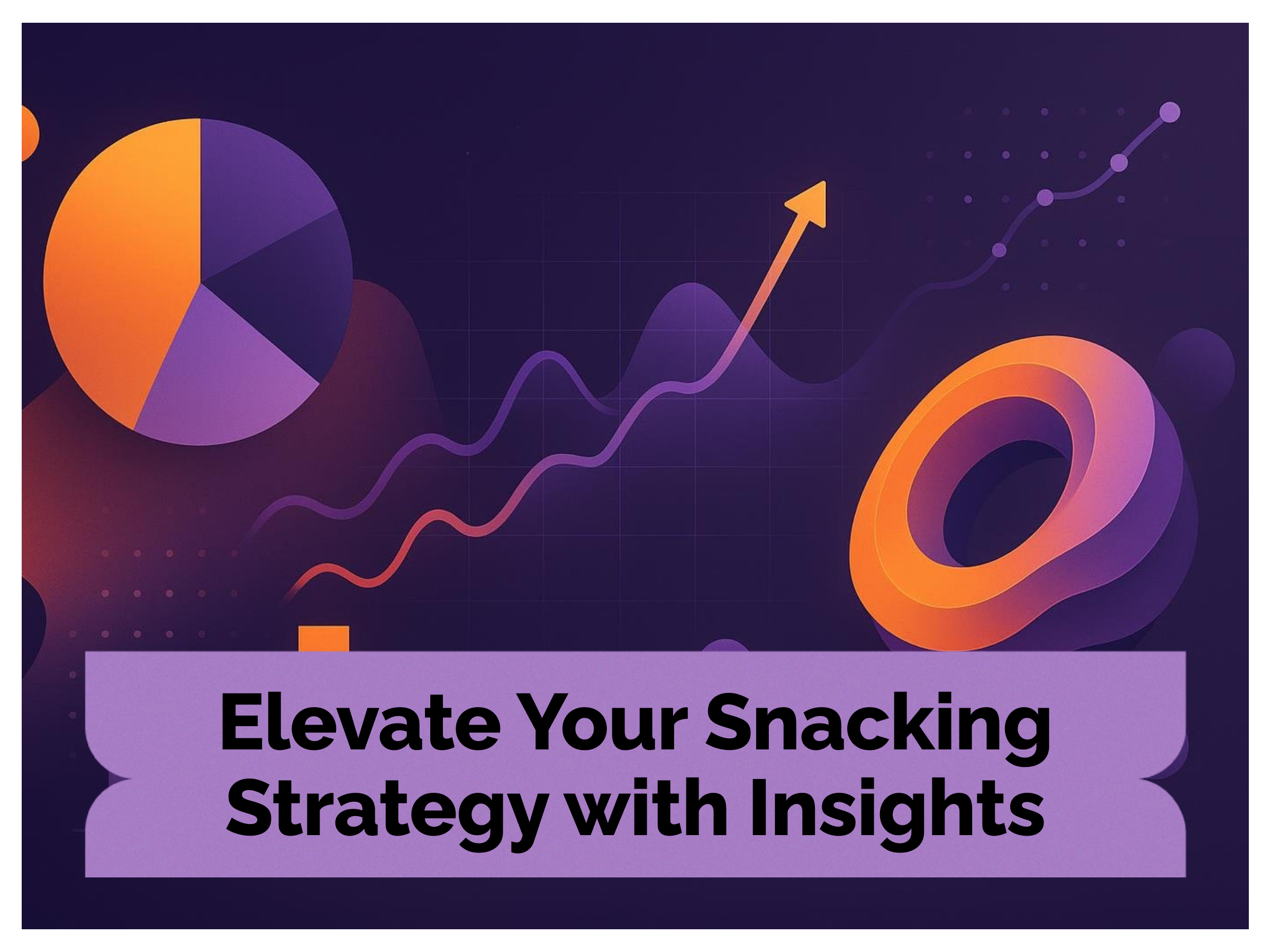 Elevate Your Snacking Strategy with Insights